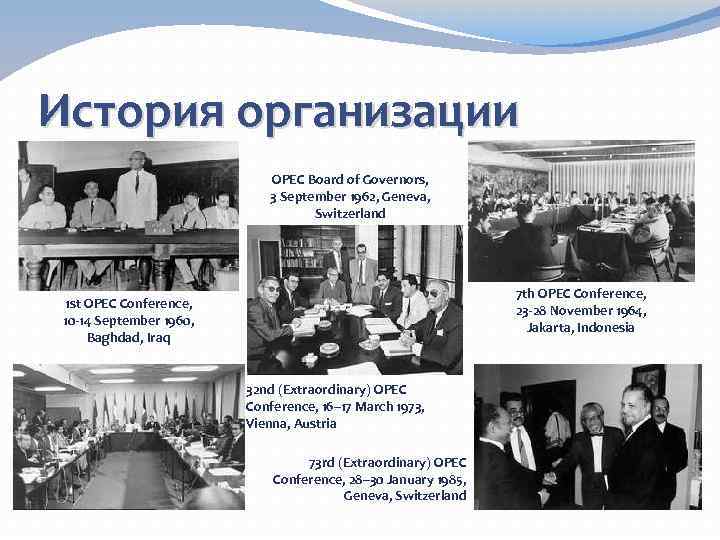 История организации

OPEC Board of Governors, 3 September 1962, Geneva, Switzerland

1st OPEC Conference, 10-14 September 1960, Baghdad, Iraq

7th OPEC Conference, 23-28 November 1964, Jakarta, Indonesia

32nd (Extraordinary) OPEC Conference, 16–17 March 1973, Vienna, Austria

73rd (Extraordinary) OPEC Conference, 28–30 January 1985, Geneva, Switzerland